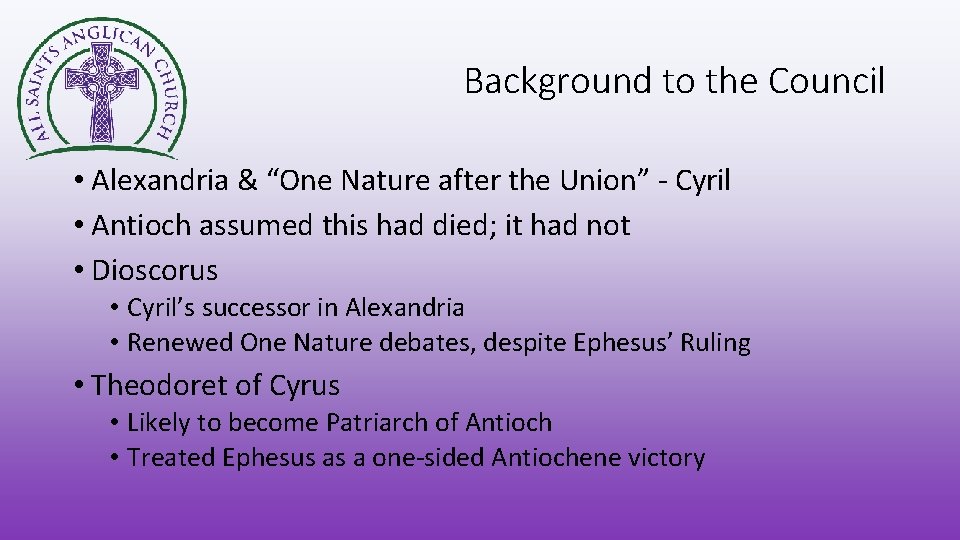 ALL SAINTS ANGLICAN CHURCH

Background to the Council

• Alexandria & “One Nature after the Union” - Cyril
• Antioch assumed this had died; it had not
• Dioscorus
  • Cyril’s successor in Alexandria
  • Renewed One Nature debates, despite Ephesus’ Ruling
• Theodoret of Cyrus
  • Likely to become Patriarch of Antioch
  • Treated Ephesus as a one-sided Antiochene victory